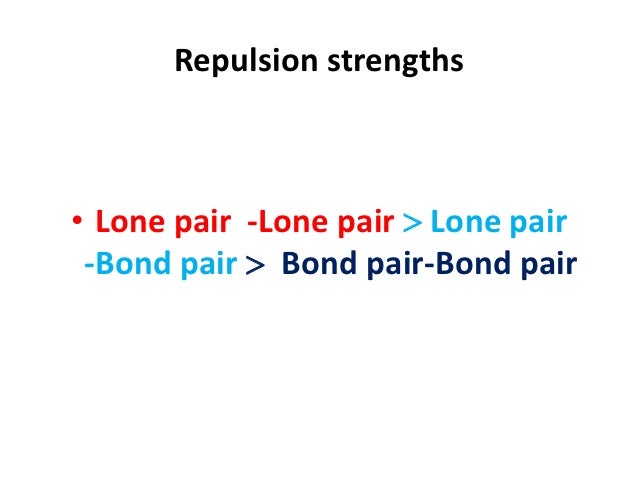 Repulsion strengths

• Lone pair -Lone pair > Lone pair -Bond pair > Bond pair-Bond pair